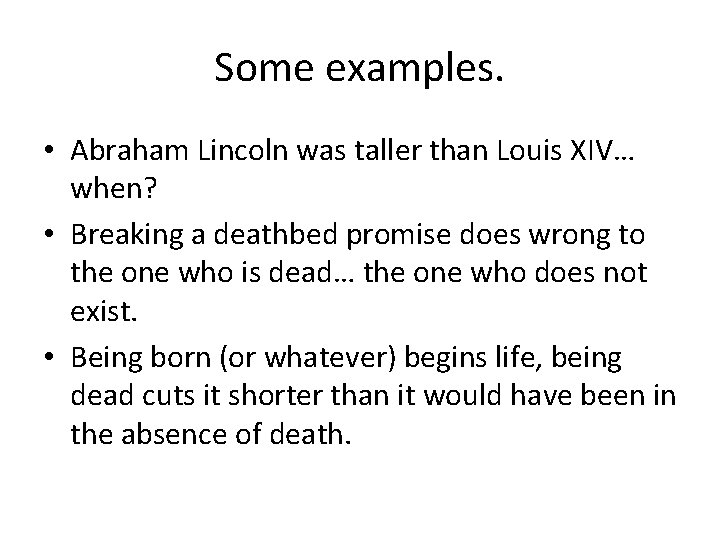 Some examples.

• Abraham Lincoln was taller than Louis XIV… when?

• Breaking a deathbed promise does wrong to the one who is dead… the one who does not exist.

• Being born (or whatever) begins life, being dead cuts it shorter than it would have been in the absence of death.